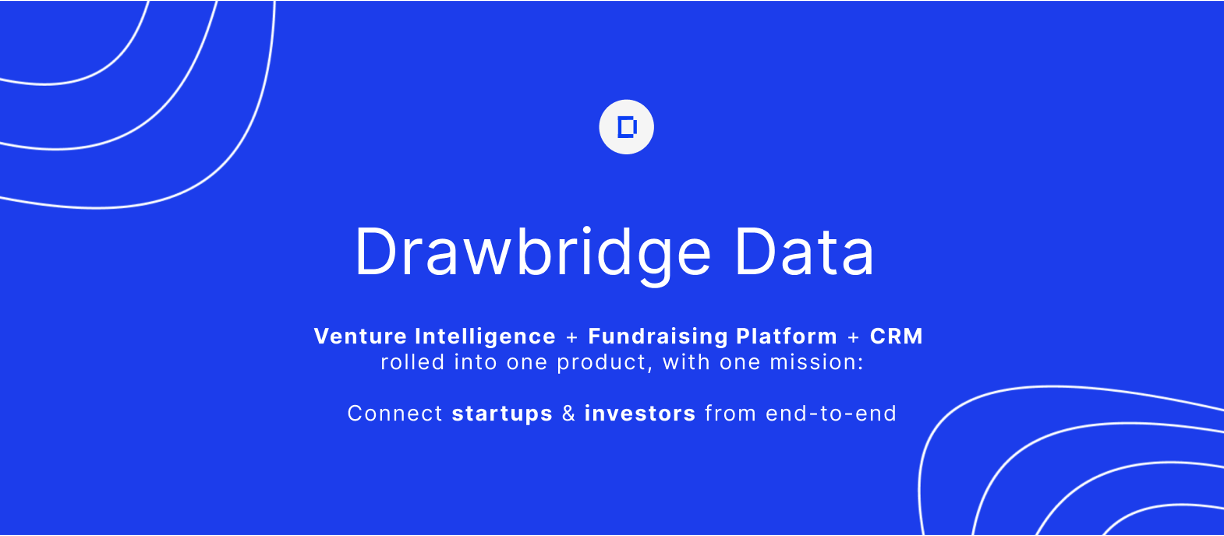 Drawbridge Data

Venture Intelligence + Fundraising Platform + CRM rolled into one product, with one mission:

Connect startups & investors from end-to-end